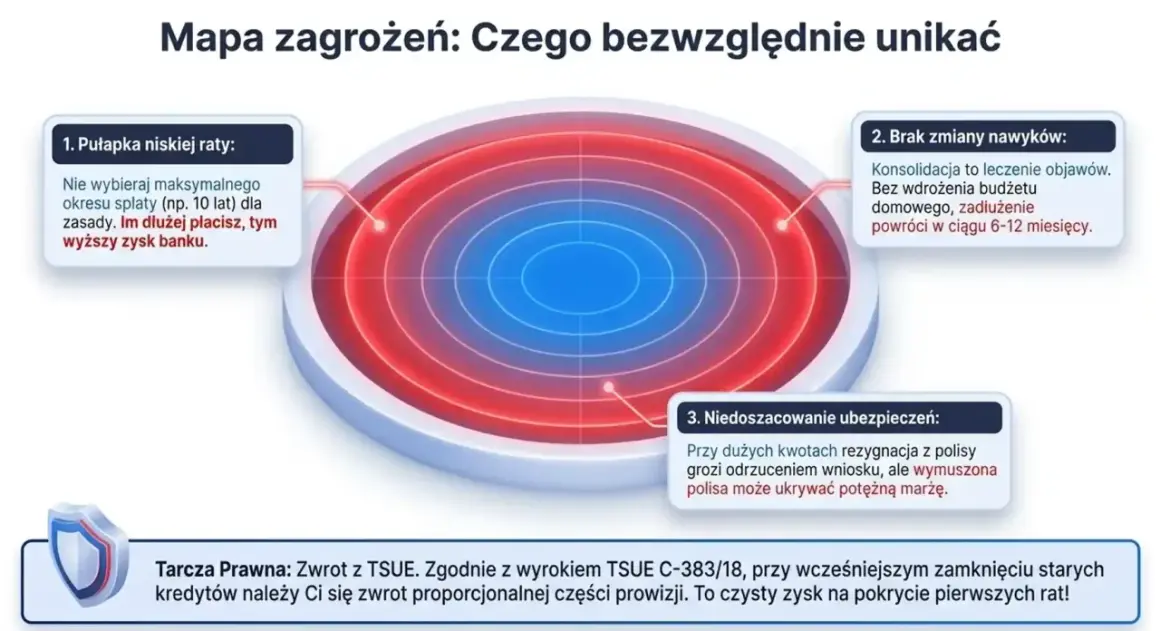 Mapa zagrożeń: Czego bezwzględnie unikać

1. Pułapka niskiej raty:

Nie wybieraj maksymalnego okresu spłaty (np. 10 lat) dla zasady. Im dłużej płacisz, tym wyższy zysk banku.

2. Brak zmiany nawyków:

Konsolidacja to leczenie objawów. Bez wdrożenia budżetu domowego, zadłużenie powróci w ciągu 6-12 miesięcy.

3. Niedoszacowanie ubezpieczeń:

Przy dużych kwotach rezygnacja z polisy grozi odrzuceniem wniosku, ale wymuszona polisa może ukrywać potężną marżę.

Tarcza Prawna: Zwrot z TSUE. Zgodnie z wyrokiem TSUE C-383/18, przy wcześniejszym zamknięciu starych kredytów należy Ci się zwrot proporcjonalnej części prowizji. To czysty zysk na pokrycie pierwszych rat!